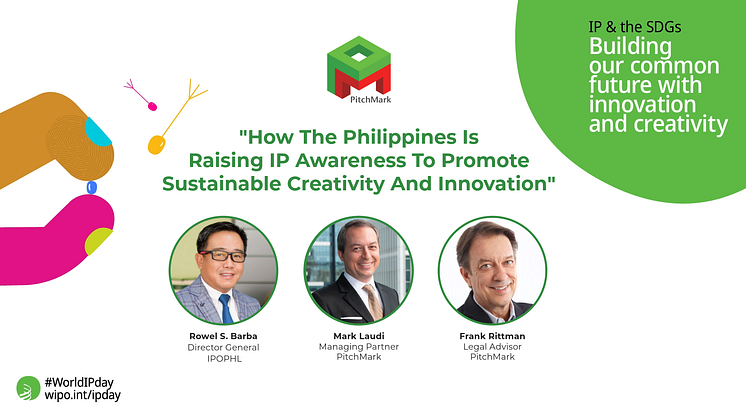 PitchMark

IP & the SDGs
Building our common future with innovation and creativity

"How The Philippines Is Raising IP Awareness To Promote Sustainable Creativity And Innovation"

Rowel S. Barba
Director General
IPOPHL

Mark Laudi
Managing Partner
PitchMark

Frank Rittman
Legal Advisor
PitchMark

#WorldIPday
wipo.int/ipday